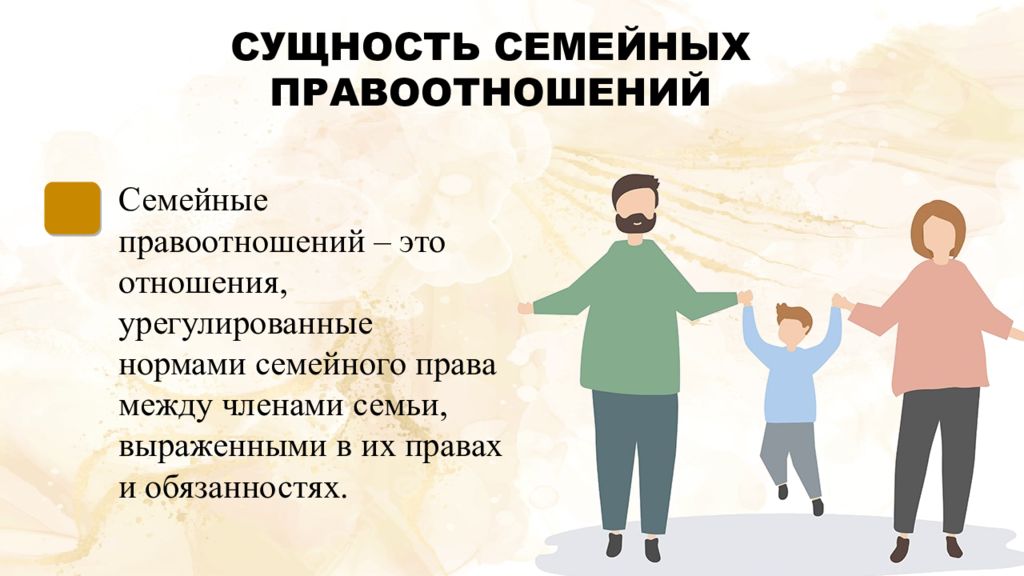 СУЩНОСТЬ СЕМЕЙНЫХ ПРАВООТНОШЕНИЙ

Семейные правоотношений – это отношения, урегулированные нормами семейного права между членами семьи, выраженными в их правах и обязанностях.